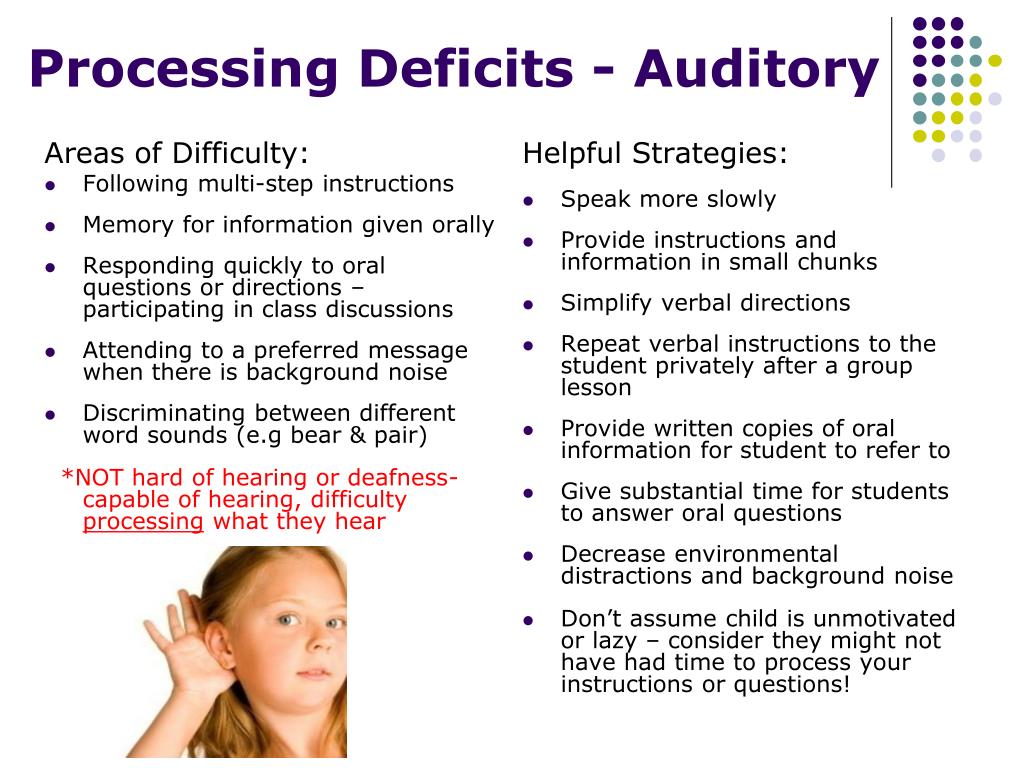 Processing Deficits - Auditory

Areas of Difficulty:

- Following multi-step instructions
- Memory for information given orally
- Responding quickly to oral questions or directions – participating in class discussions
- Attending to a preferred message when there is background noise
- Discriminating between different word sounds (e.g bear & pair)

*NOT hard of hearing or deafness- capable of hearing, difficulty processing what they hear

Helpful Strategies:

- Speak more slowly
- Provide instructions and information in small chunks
- Simplify verbal directions
- Repeat verbal instructions to the student privately after a group lesson
- Provide written copies of oral information for student to refer to
- Give substantial time for students to answer oral questions
- Decrease environmental distractions and background noise
- Don't assume child is unmotivated or lazy – consider they might not have had time to process your instructions or questions!